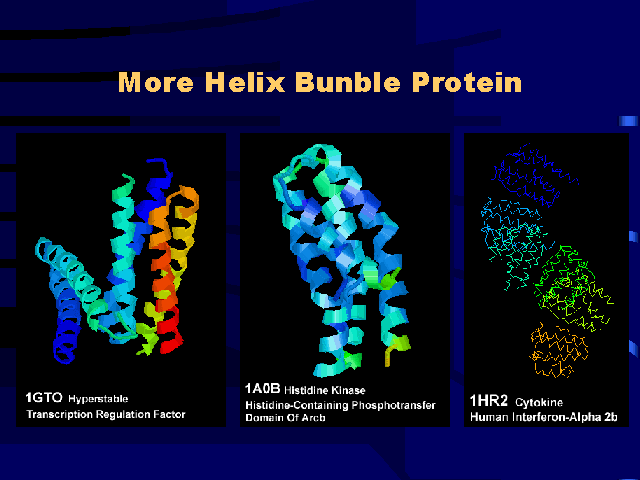 More Helix Bunble Protein

1GTO Hyperstable
Transcription Regulation Factor

1A0B Histidine Kinase
Histidine-Containing Phosphotransfer
Domain Of Arcb

1HR2 Cytokine
Human Interferon-Alpha 2b